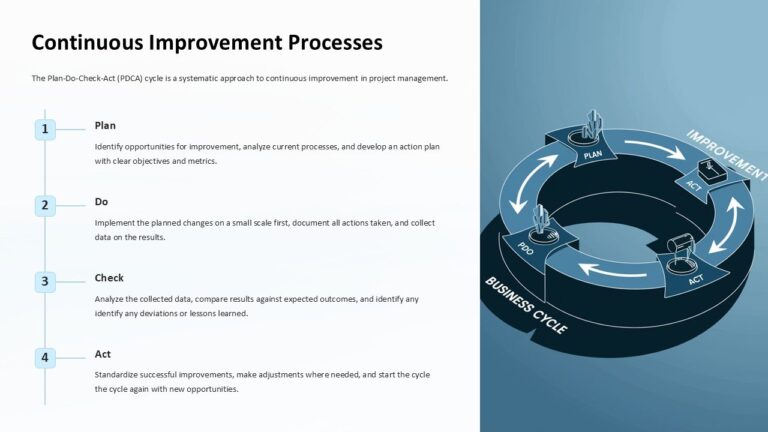 Continuous Improvement Processes

The Plan-Do-Check-Act (PDCA) cycle is a systematic approach to continuous improvement in project management.

1

Plan

Identify opportunities for improvement, analyze current processes, and develop an action plan with clear objectives and metrics.

2

Do

Implement the planned changes on a small scale first, document all actions taken, and collect data on the results.

3

Check

Analyze the collected data, compare results against expected outcomes, and identify any identify any deviations or lessons learned.

4

Act

Standardize successful improvements, make adjustments where needed, and start the cycle the cycle again with new opportunities.

PLAN

IMPROVEMENT

ACT

PDO

ACT

BUSINESS CYCLE